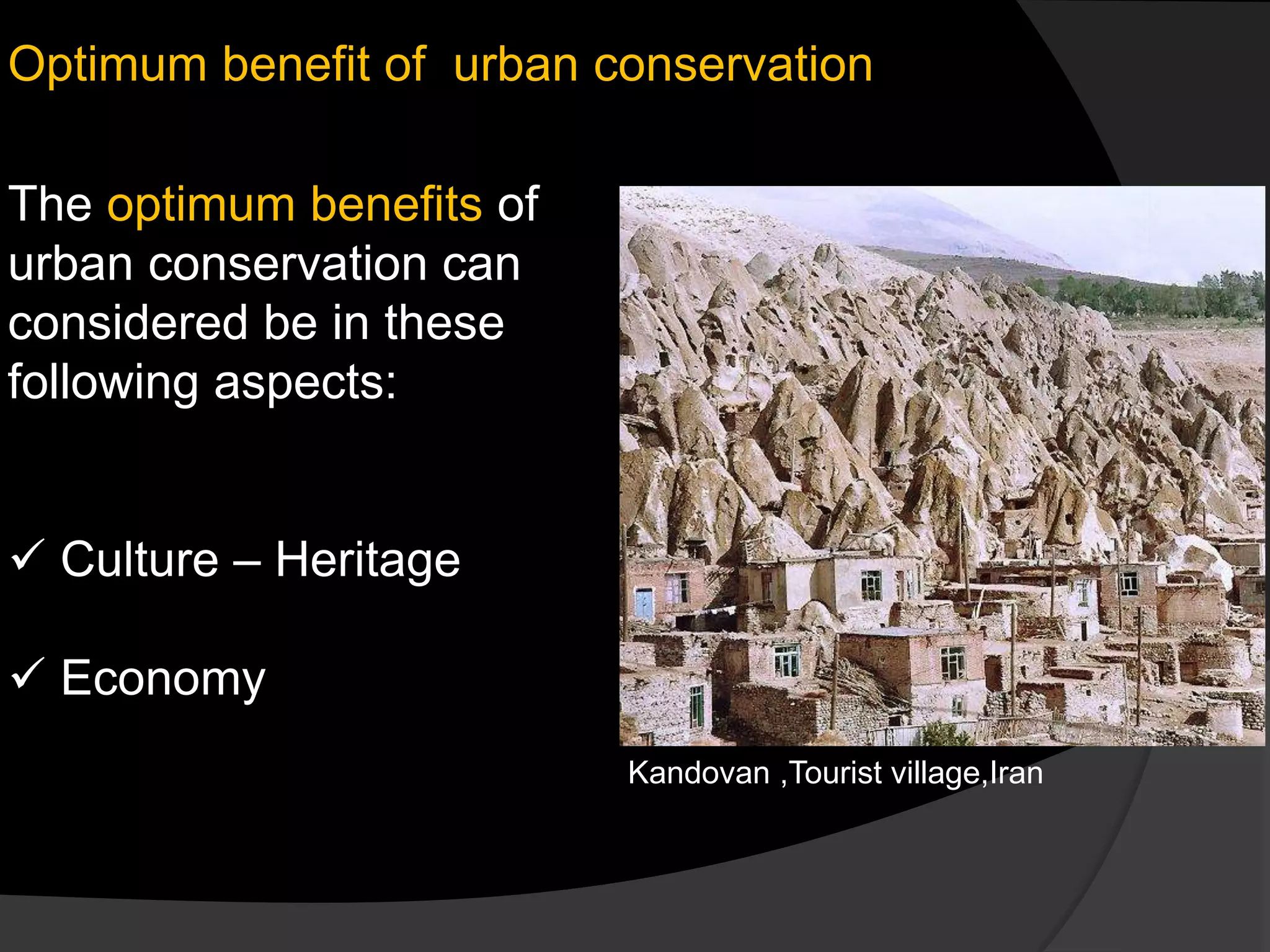 Optimum benefit of urban conservation

The optimum benefits of urban conservation can considered be in these following aspects:

✓ Culture – Heritage

✓ Economy

Kandovan ,Tourist village,Iran